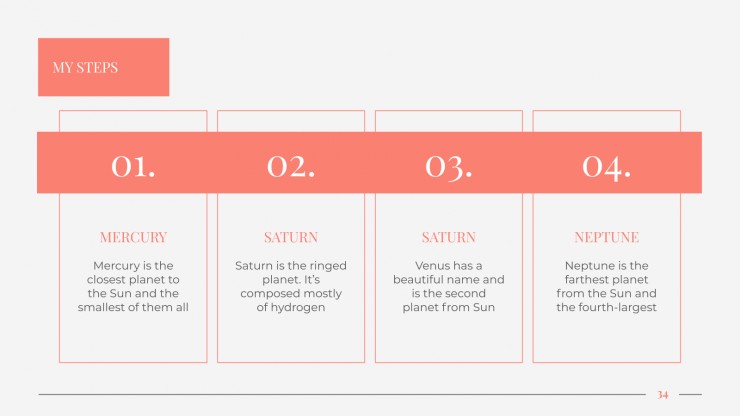 MY STEPS

01.

MERCURY

Mercury is the closest planet to the Sun and the smallest of them all

02.

SATURN

Saturn is the ringed planet. It's composed mostly of hydrogen

03.

SATURN

Venus has a beautiful name and is the second planet from Sun

04.

NEPTUNE

Neptune is the farthest planet from the Sun and the fourth-largest

34